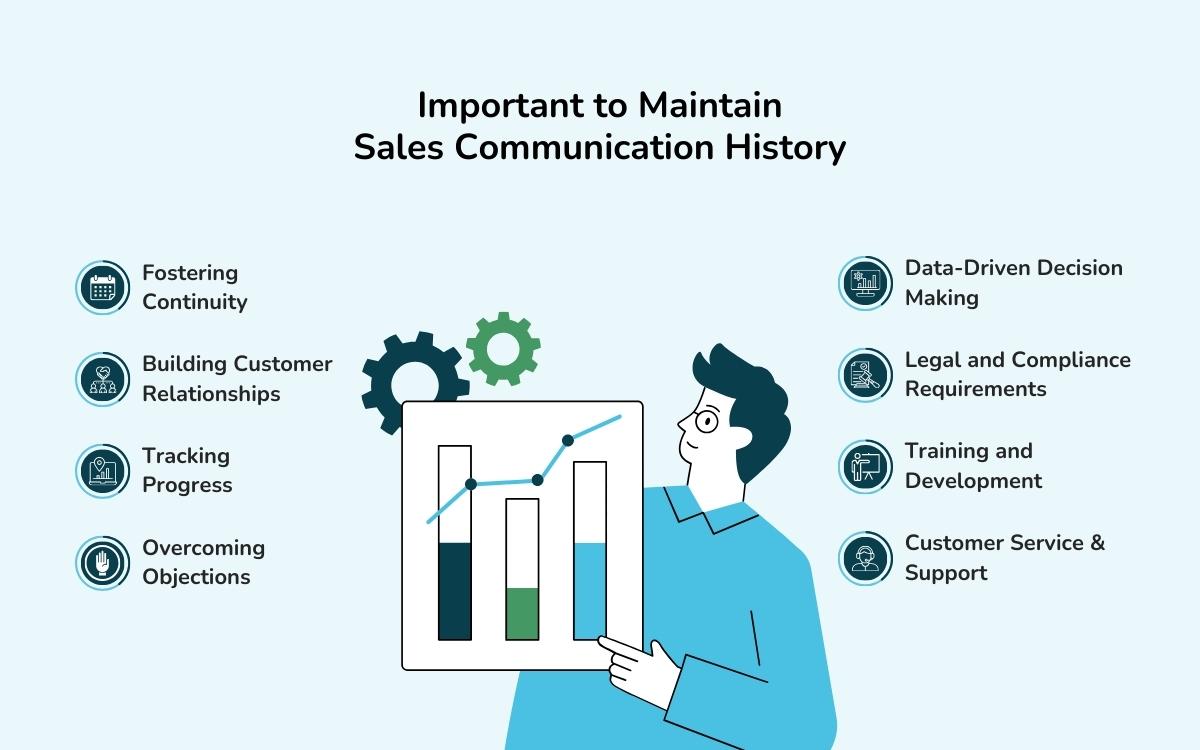 Important to Maintain
Sales Communication History

Fostering Continuity

Building Customer Relationships

Tracking Progress

Overcoming Objections

Data-Driven Decision Making

Legal and Compliance Requirements

Training and Development

Customer Service & Support